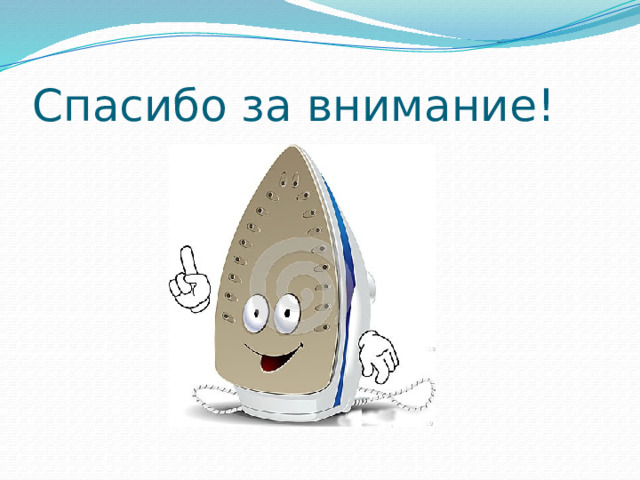 Спасибо за внимание!